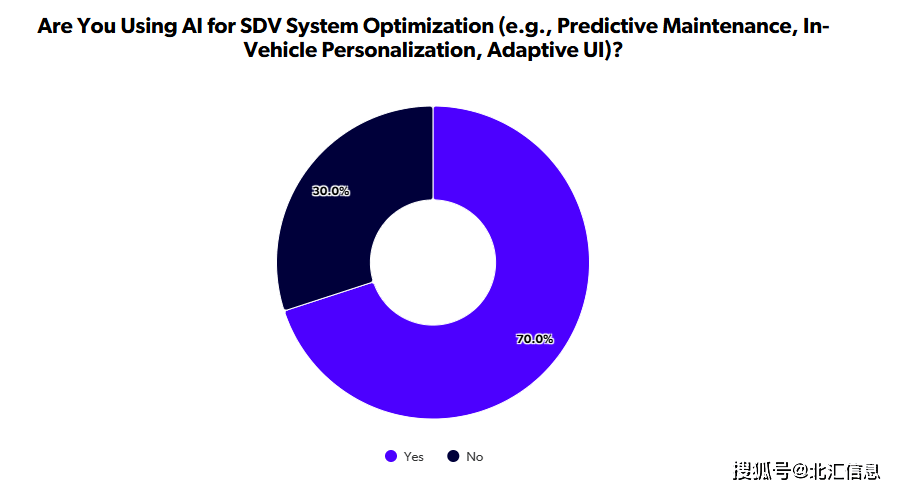 Are You Using AI for SDV System Optimization (e.g., Predictive Maintenance, In-Vehicle Personalization, Adaptive UI)?

30.0%

70.0%

Yes No

搜狐号@北汇信息